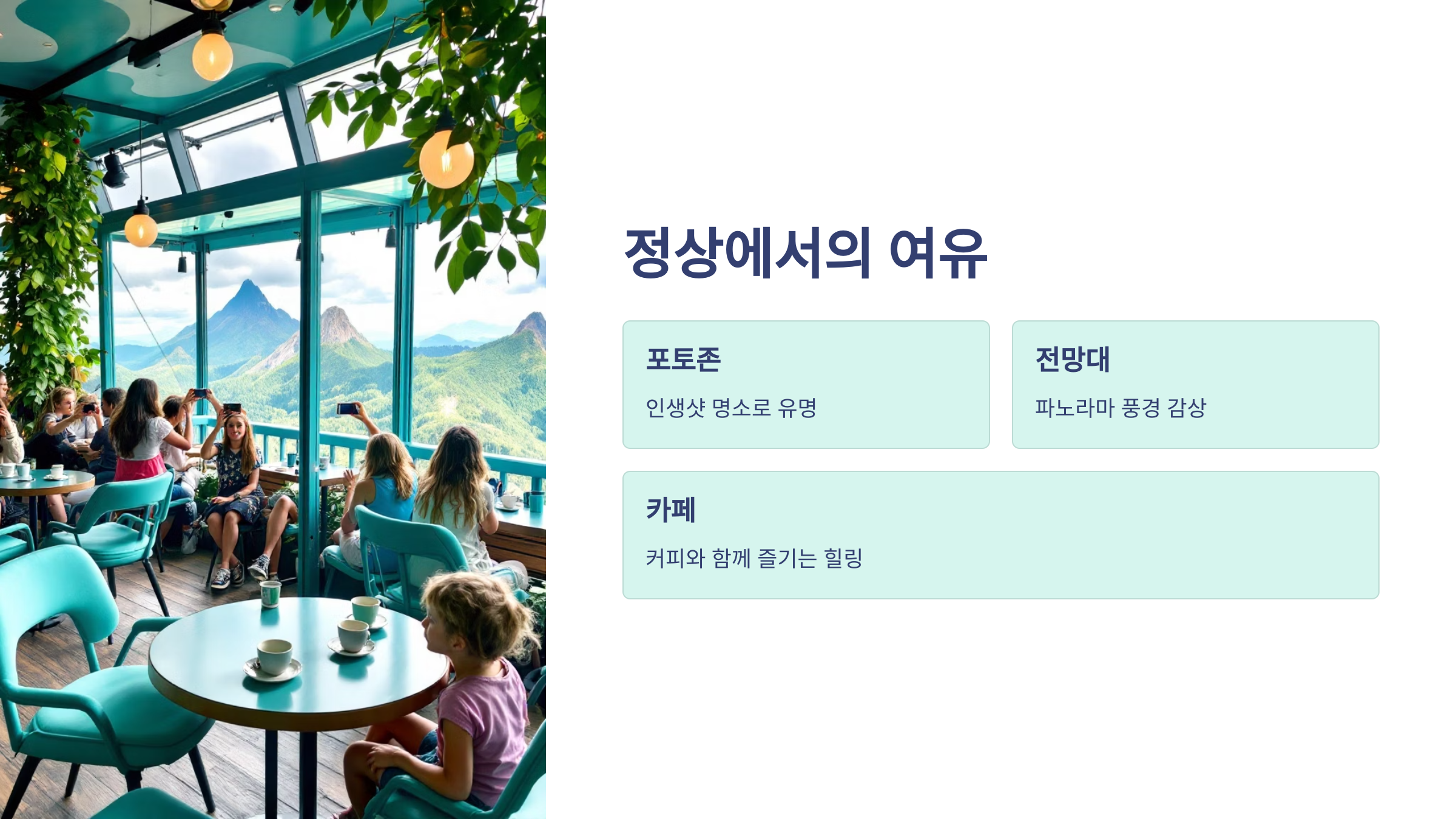 정상에서의 여유

포토존

인생샷 명소로 유명

전망대

파노라마 풍경 감상

카페

커피와 함께 즐기는 힐링